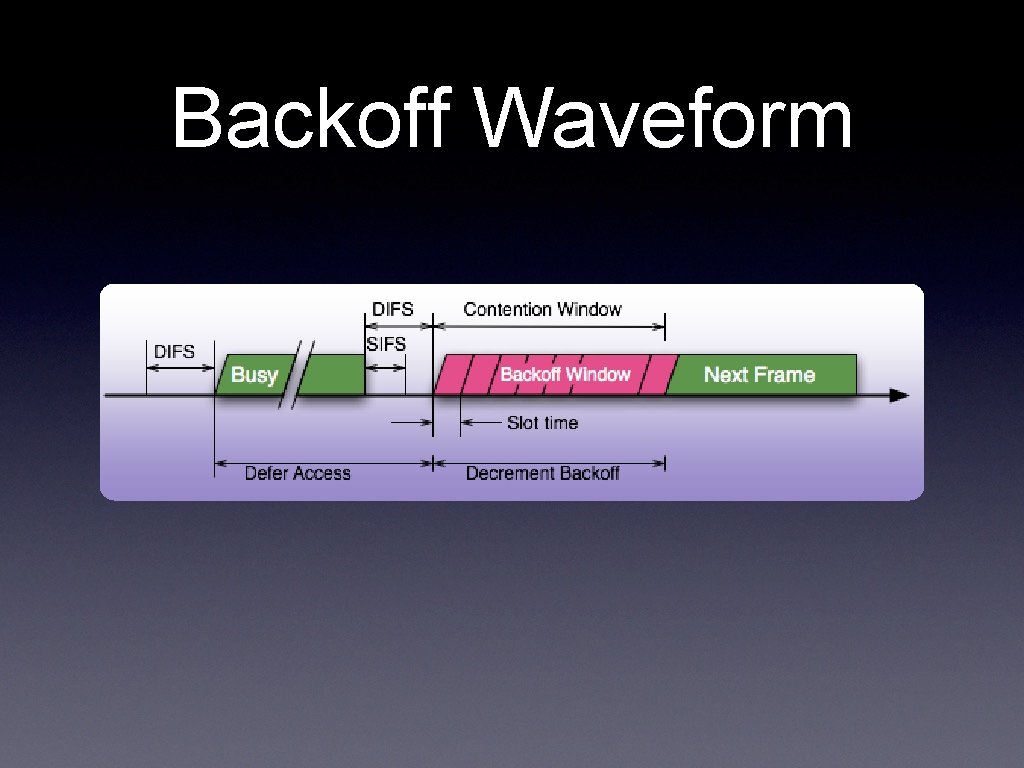 Backoff Waveform

DIFS

Contention Window

DIFS

SIFS

Busy

Backoff Window

Next Frame

Slot time

Defer Access

Decrement Backoff